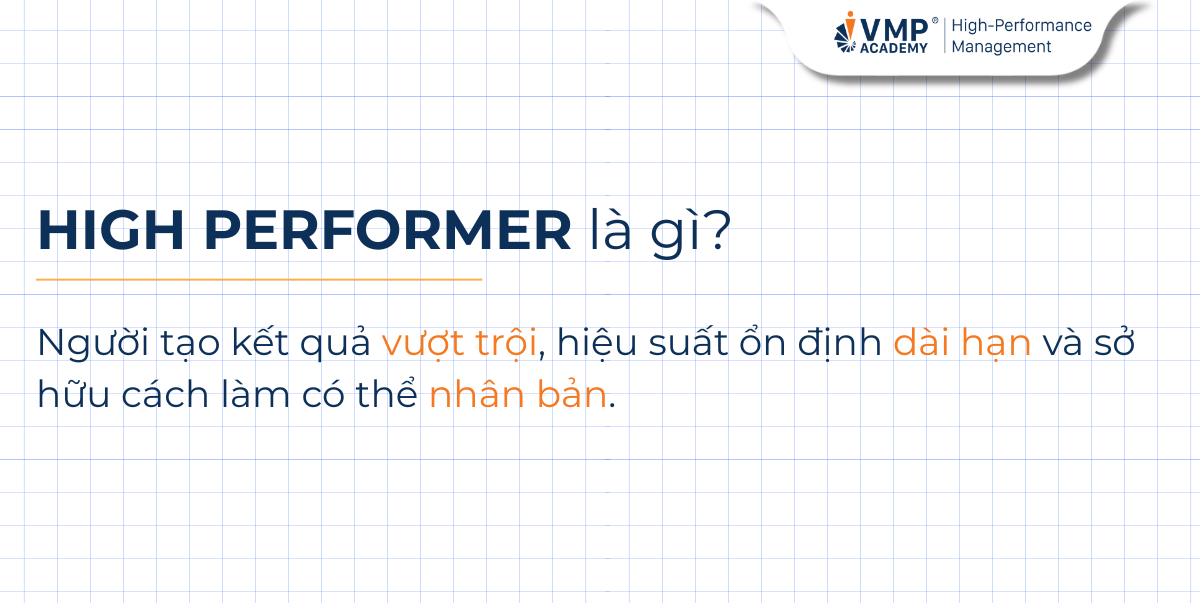 VMP® ACADEMY | High-Performance Management

HIGH PERFORMER là gì?

Người tạo kết quả vượt trội, hiệu suất ổn định dài hạn và sở hữu cách làm có thể nhân bản.